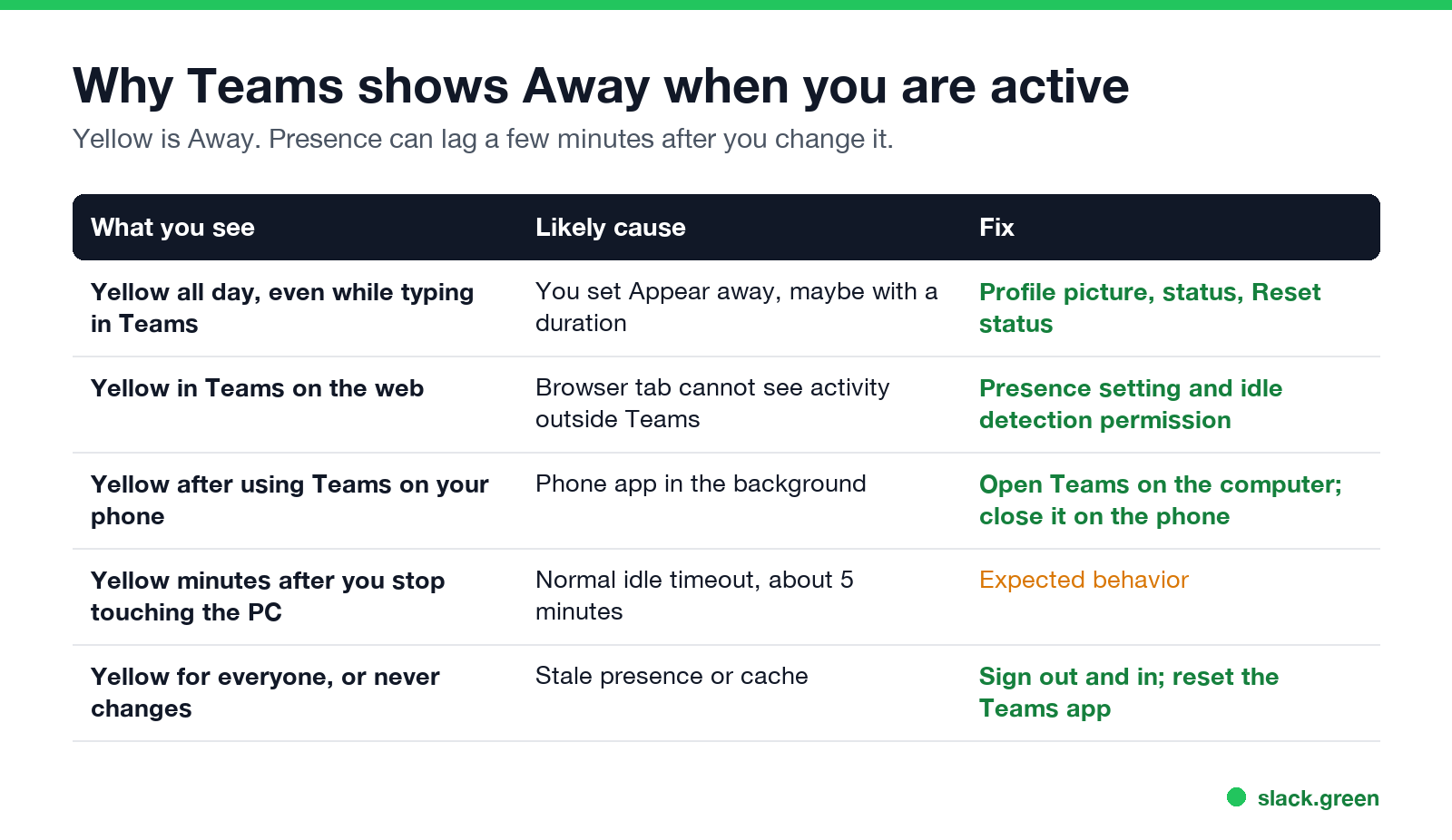 Why Teams shows Away when you are active

Yellow is Away. Presence can lag a few minutes after you change it.

| What you see | Likely cause | Fix |
|---|---|---|
| Yellow all day, even while typing in Teams | You set Appear away, maybe with a duration | Profile picture, status, Reset status |
| Yellow in Teams on the web | Browser tab cannot see activity outside Teams | Presence setting and idle detection permission |
| Yellow after using Teams on your phone | Phone app in the background | Open Teams on the computer; close it on the phone |
| Yellow minutes after you stop touching the PC | Normal idle timeout, about 5 minutes | Expected behavior |
| Yellow for everyone, or never changes | Stale presence or cache | Sign out and in; reset the Teams app |

slack.green